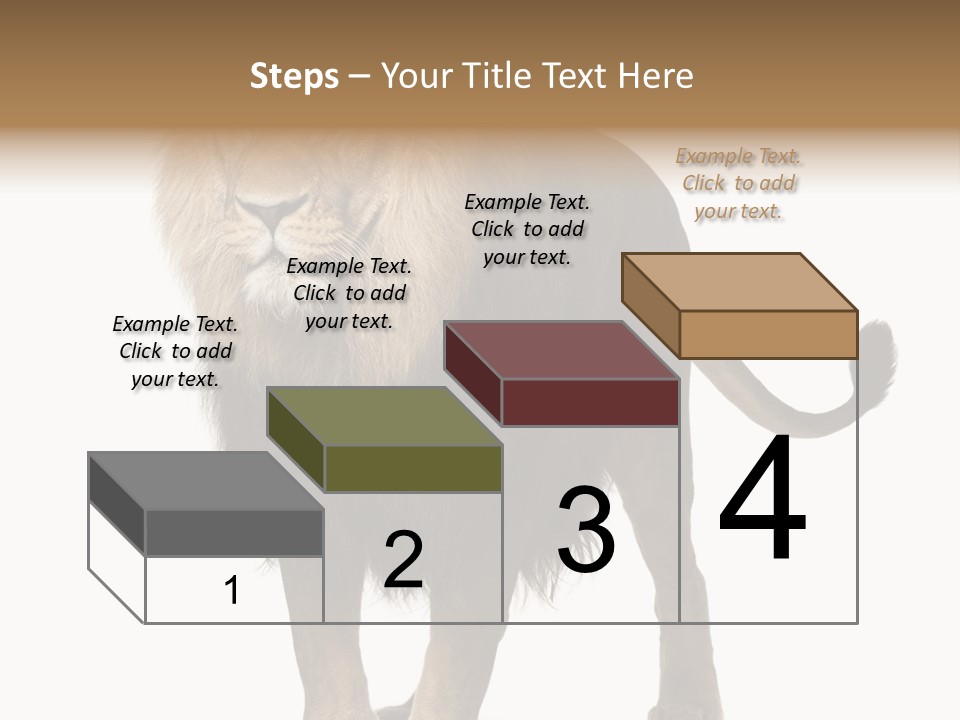 Steps – Your Title Text Here

Example Text. Click to add your text.

Example Text. Click to add your text.

Example Text. Click to add your text.

Example Text. Click to add your text.

1

2

3

4